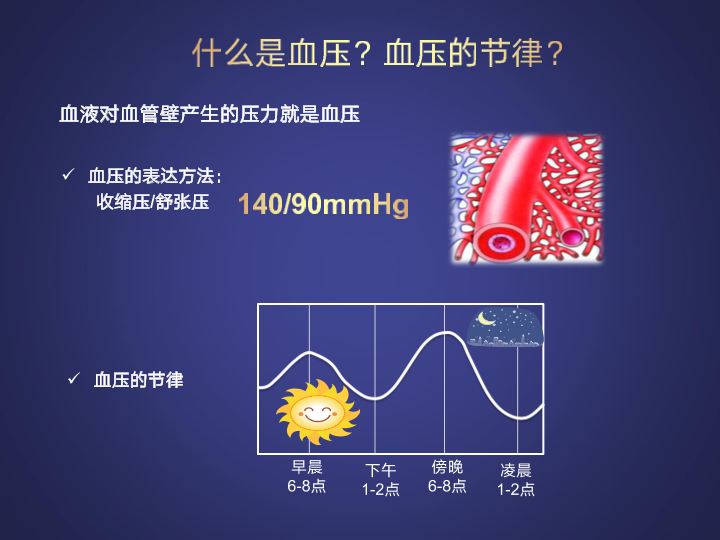 什么是血压？血压的节律？

血液对血管壁产生的压力就是血压

✓ 血压的表达方法：
收缩压/舒张压 140/90mmHg

✓ 血压的节律

早晨
6-8点

下午
1-2点

傍晚
6-8点

凌晨
1-2点